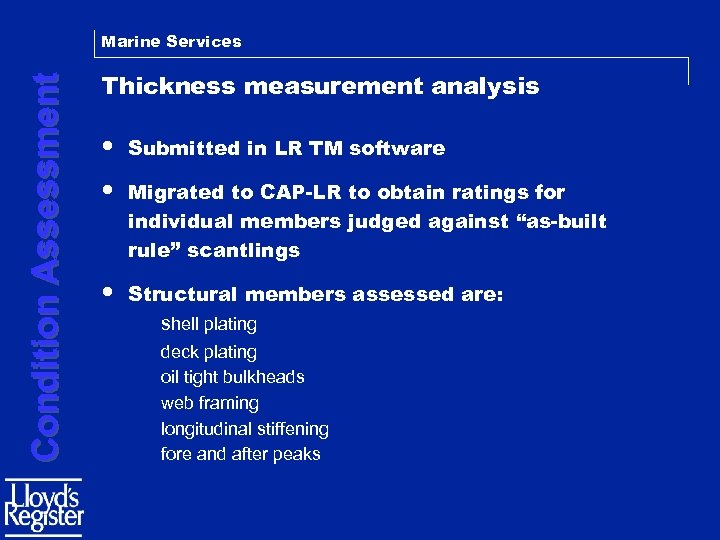 Condition Assessment

Marine Services

Thickness measurement analysis

• Submitted in LR TM software

• Migrated to CAP-LR to obtain ratings for individual members judged against “as-built rule” scantlings

• Structural members assessed are:

shell plating
deck plating
oil tight bulkheads
web framing
longitudinal stiffening
fore and after peaks

Lloyd's Register